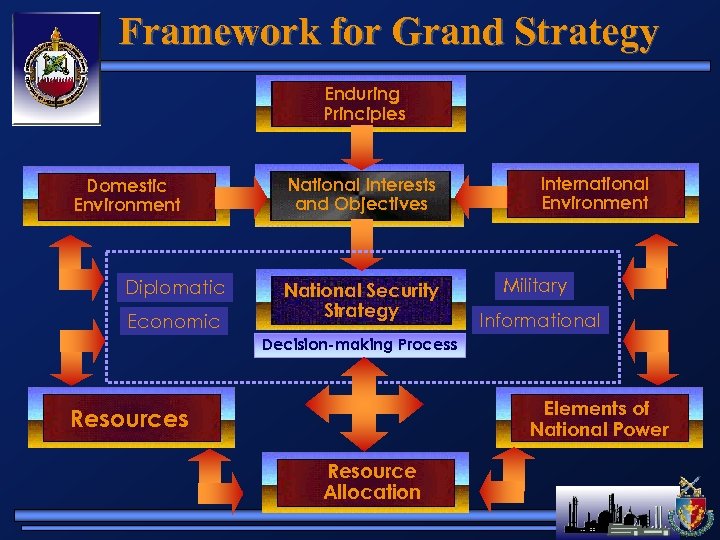 Framework for Grand Strategy

Enduring Principles

Domestic Environment

National Interests and Objectives

International Environment

Diplomatic

Economic

National Security Strategy

Decision-making Process

Military

Informational

Resources

Elements of National Power

Resource Allocation